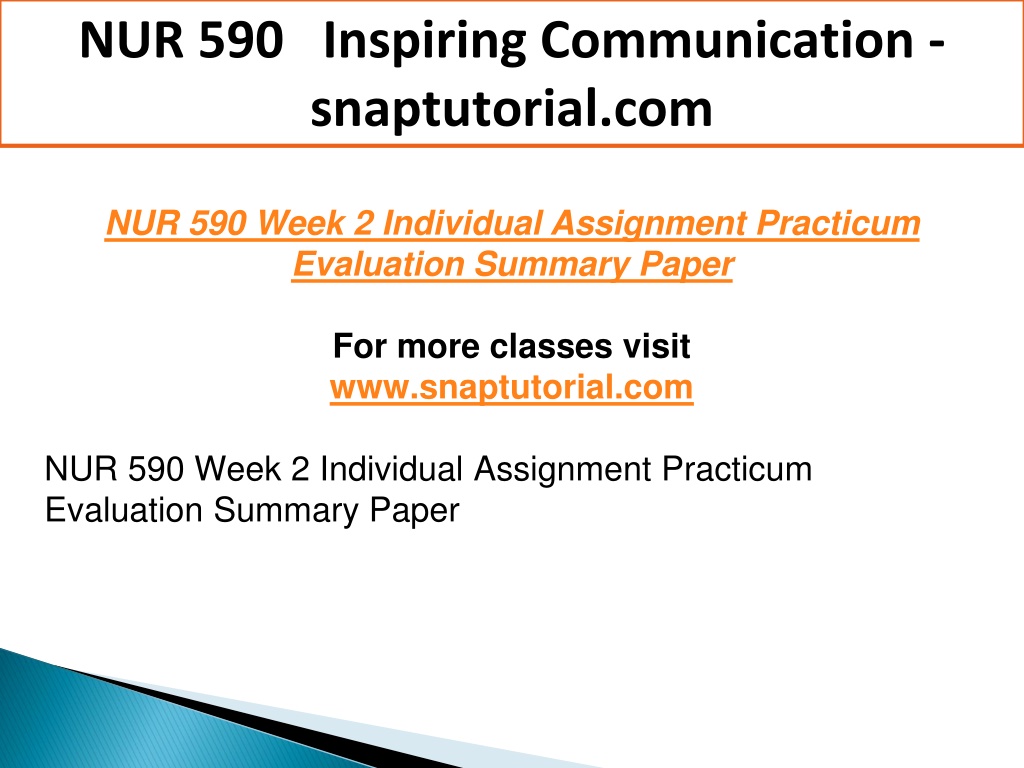 NUR 590 Inspiring Communication - snaptutorial.com

NUR 590 Week 2 Individual Assignment Practicum Evaluation Summary Paper

For more classes visit
www.snaptutorial.com

NUR 590 Week 2 Individual Assignment Practicum Evaluation Summary Paper